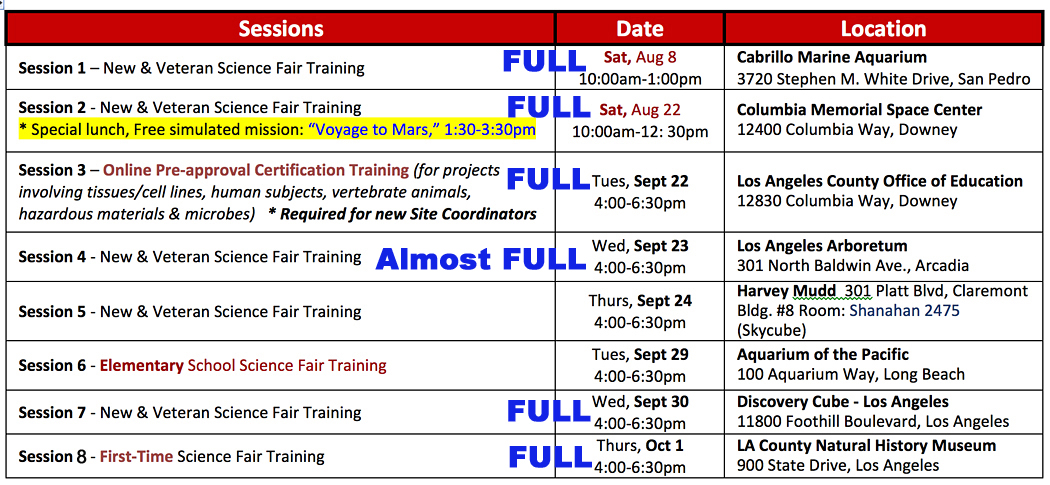 | Sessions | Date | Location |
|---|---|---|
| Session 1 – New & Veteran Science Fair Training FULL | Sat, Aug 8 10:00am-1:00pm | Cabrillo Marine Aquarium 3720 Stephen M. White Drive, San Pedro |
| Session 2 - New & Veteran Science Fair Training FULL * Special lunch, Free simulated mission: "Voyage to Mars," 1:30-3:30pm | Sat, Aug 22 10:00am-12: 30pm | Columbia Memorial Space Center 12400 Columbia Way, Downey |
| Session 3 – Online Pre-approval Certification Training (for projects involving tissues/cell lines, human subjects, vertebrate animals, hazardous materials & microbes) * Required for new Site Coordinators FULL | Tues, Sept 22 4:00-6:30pm | Los Angeles County Office of Education 12830 Columbia Way, Downey |
| Session 4 - New & Veteran Science Fair Training Almost FULL | Wed, Sept 23 4:00-6:30pm | Los Angeles Arboretum 301 North Baldwin Ave., Arcadia |
| Session 5 - New & Veteran Science Fair Training | Thurs, Sept 24 4:00-6:30pm | Harvey Mudd 301 Platt Blvd, Claremont Bldg. #8 Room: Shanahan 2475 (Skycube) |
| Session 6 - Elementary School Science Fair Training | Tues, Sept 29 4:00-6:30pm | Aquarium of the Pacific 100 Aquarium Way, Long Beach |
| Session 7 - New & Veteran Science Fair Training FULL | Wed, Sept 30 4:00-6:30pm | Discovery Cube - Los Angeles 11800 Foothill Boulevard, Los Angeles |
| Session 8 - First-Time Science Fair Training FULL | Thurs, Oct 1 4:00-6:30pm | LA County Natural History Museum 900 State Drive, Los Angeles |